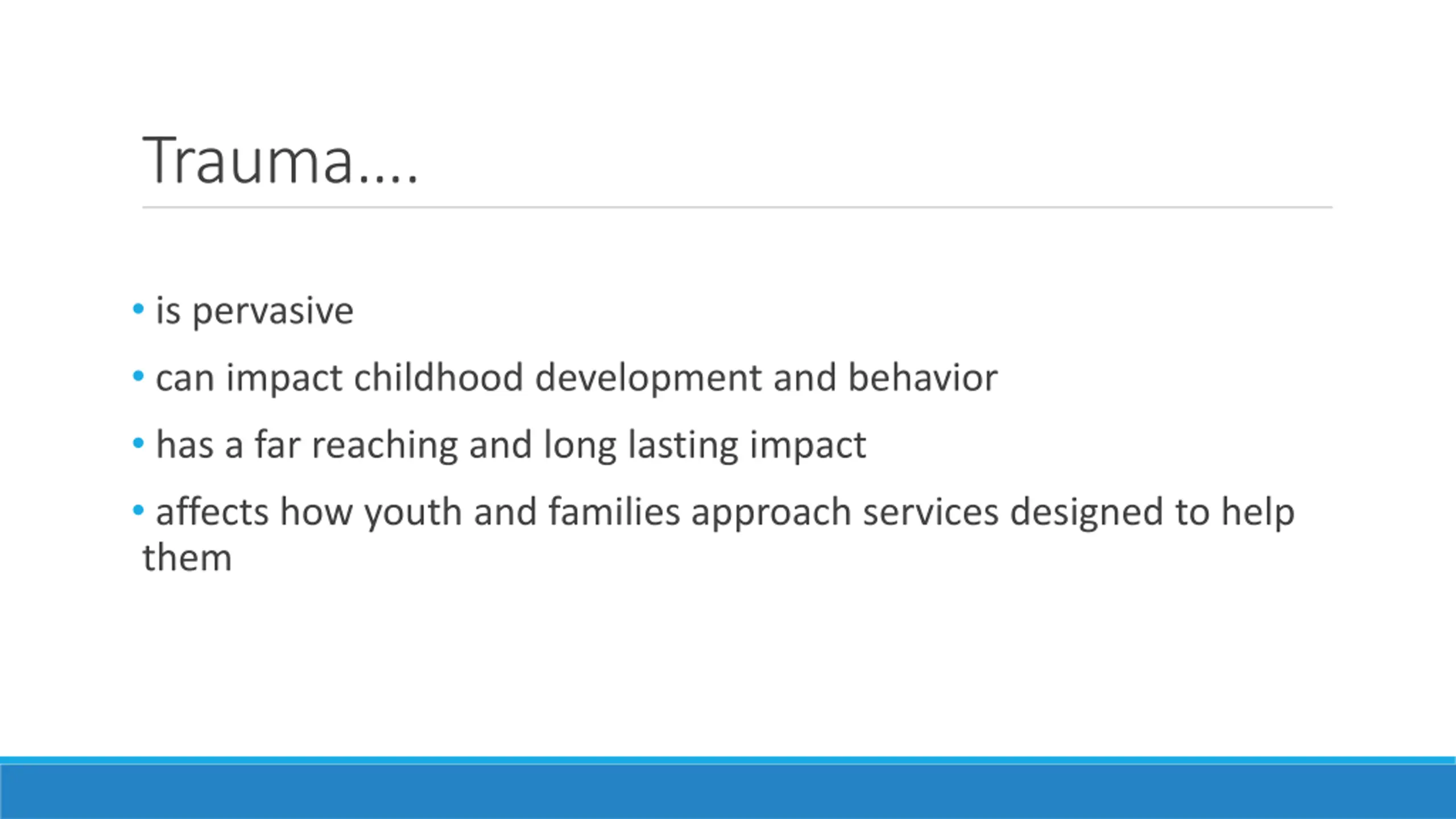 Trauma….

• is pervasive
• can impact childhood development and behavior
• has a far reaching and long lasting impact
• affects how youth and families approach services designed to help them